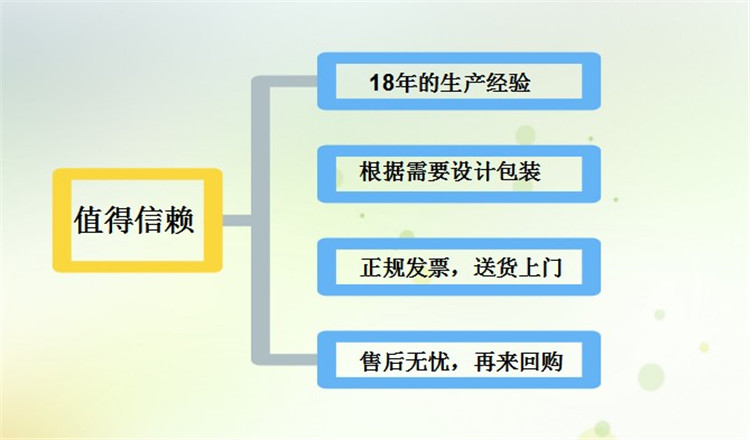 值得信赖

18年的生产经验

根据需要设计包装

正规发票，送货上门

售后无忧，再来回购